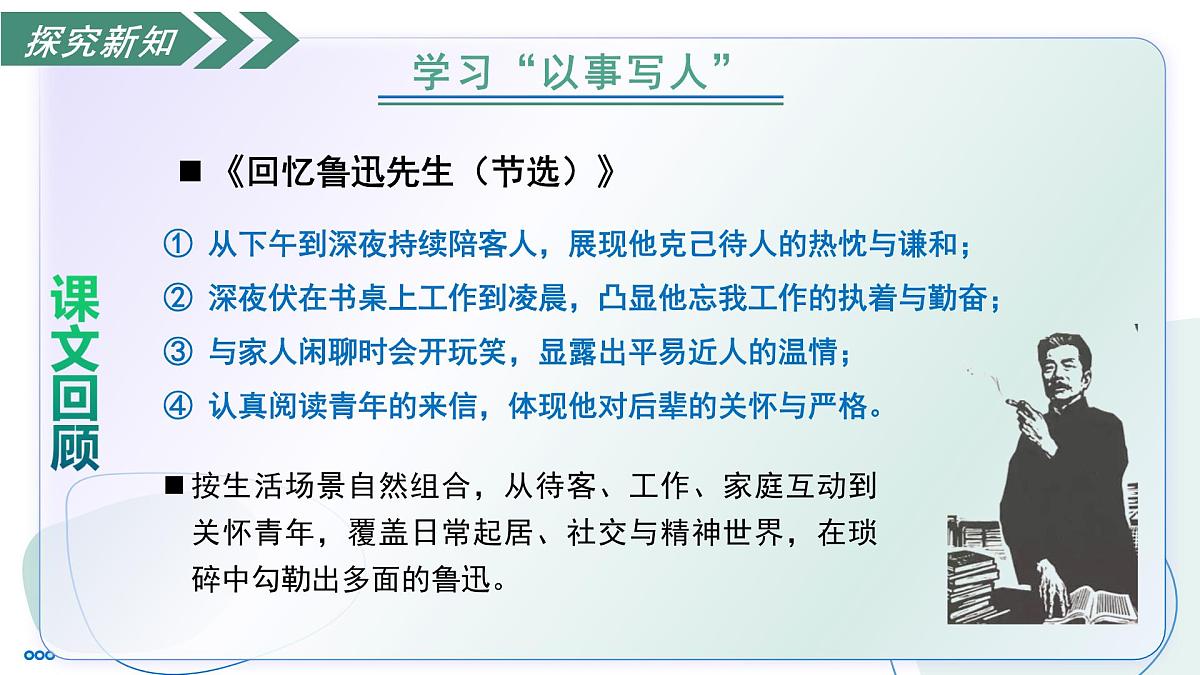 探究新知

学习“以事写人”

课文回顾

■《回忆鲁迅先生（节选）》

① 从下午到深夜持续陪客人，展现他克己待人的热忱与谦和；

② 深夜伏在书桌上工作到凌晨，凸显他忘我工作的执着与勤奋；

③ 与家人闲聊时会开玩笑，显露出平易近人的温情；

④ 认真阅读青年的来信，体现他对后辈的关怀与严格。

■按生活场景自然组合，从待客、工作、家庭互动到关怀青年，覆盖日常起居、社交与精神世界，在琐碎中勾勒出多面的鲁迅。